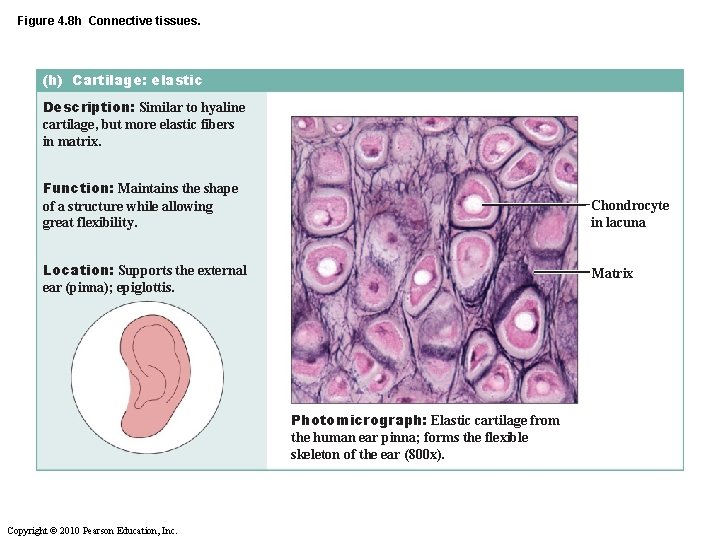 Figure 4.8h Connective tissues.

(h) Cartilage: elastic

Description: Similar to hyaline cartilage, but more elastic fibers in matrix.

Function: Maintains the shape of a structure while allowing great flexibility.

Location: Supports the external ear (pinna); epiglottis.

Chondrocyte in lacuna

Matrix

Photomicrograph: Elastic cartilage from the human ear pinna; forms the flexible skeleton of the ear (800x).

Copyright © 2010 Pearson Education, Inc.